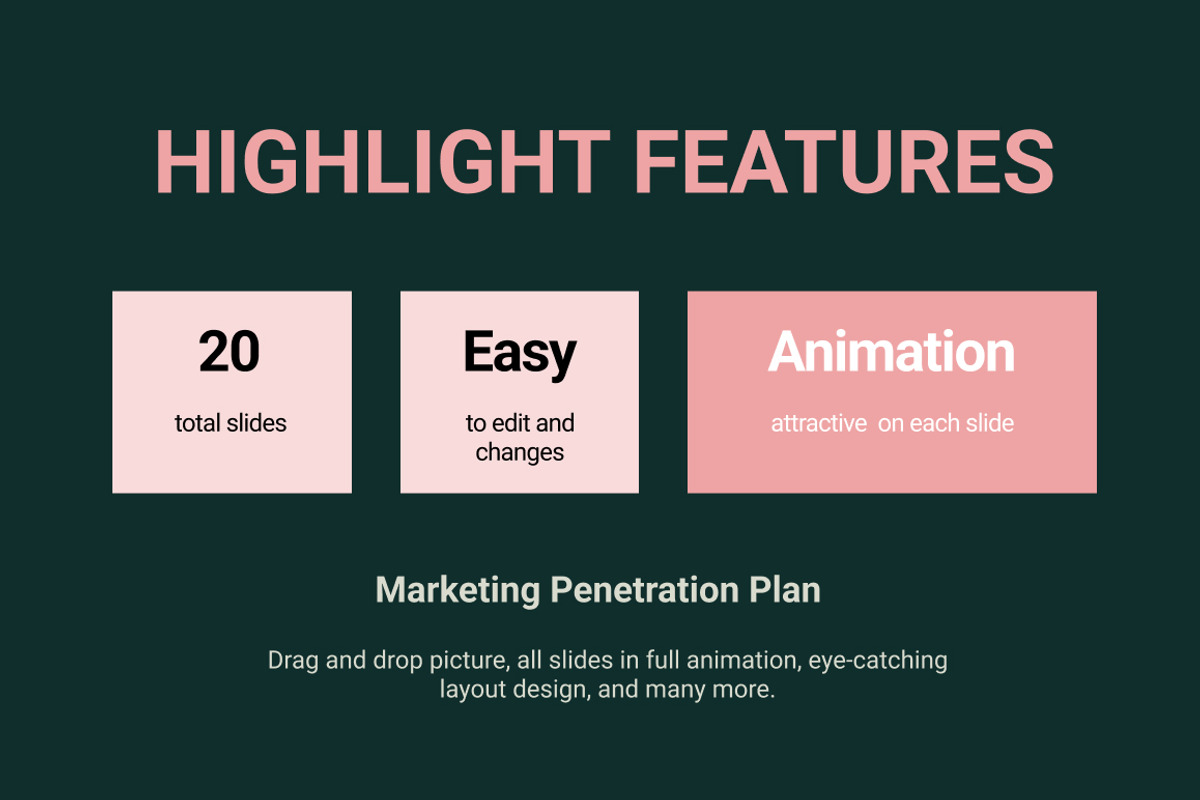 HIGHLIGHT FEATURES

20

total slides

Easy

to edit and changes

Animation

attractive  on each slide

Marketing Penetration Plan

Drag and drop picture, all slides in full animation, eye-catching layout design, and many more.